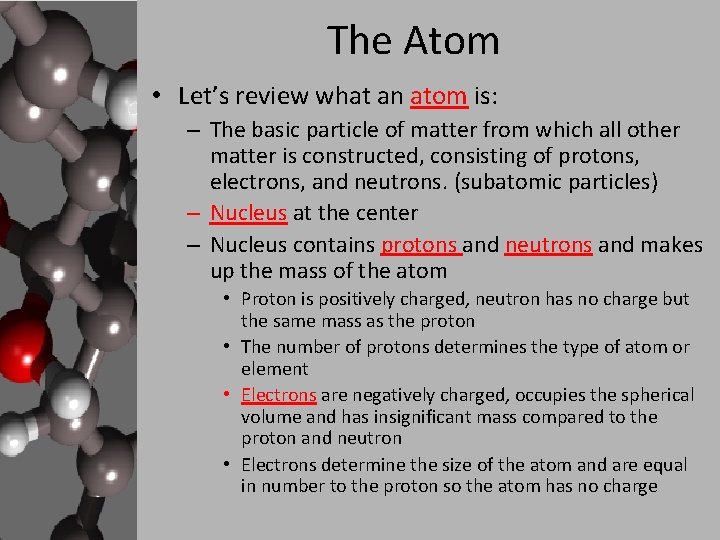 The Atom

• Let's review what an atom is:

– The basic particle of matter from which all other matter is constructed, consisting of protons, electrons, and neutrons. (subatomic particles)

– Nucleus at the center

– Nucleus contains protons and neutrons and makes up the mass of the atom

• Proton is positively charged, neutron has no charge but the same mass as the proton

• The number of protons determines the type of atom or element

• Electrons are negatively charged, occupies the spherical volume and has insignificant mass compared to the proton and neutron

• Electrons determine the size of the atom and are equal in number to the proton so the atom has no charge